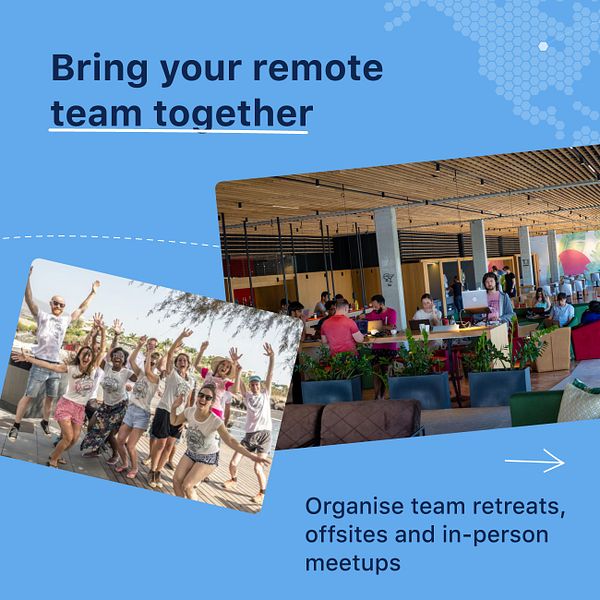 Bring your remote team together

Organise team retreats, offsites and in-person meetups